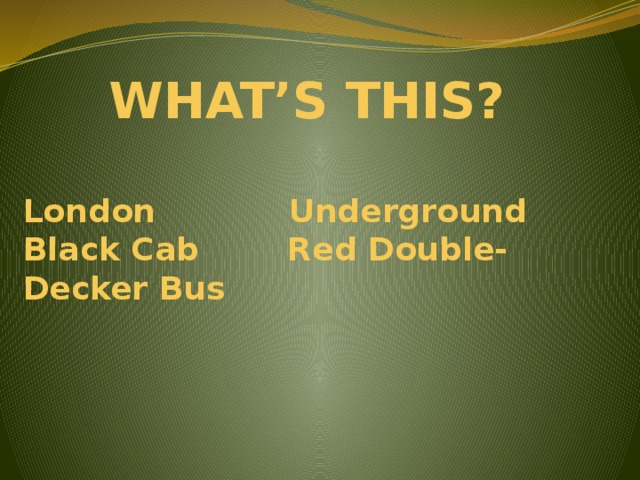 WHAT’S THIS?

London Underground Black Cab Red Double-Decker Bus